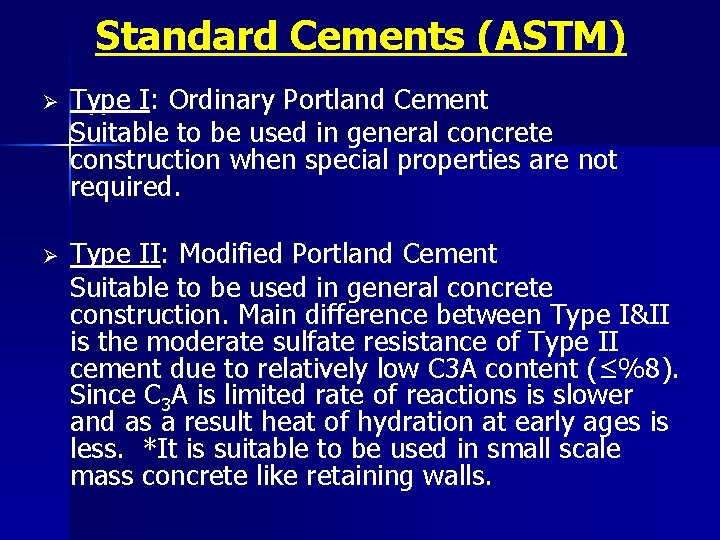 Standard Cements (ASTM)

➢ Type I: Ordinary Portland Cement
Suitable to be used in general concrete construction when special properties are not required.

➢ Type II: Modified Portland Cement
Suitable to be used in general concrete construction. Main difference between Type I&II is the moderate sulfate resistance of Type II cement due to relatively low C3A content ($\leq$%8). Since $C_3A$ is limited rate of reactions is slower and as a result heat of hydration at early ages is less. *It is suitable to be used in small scale mass concrete like retaining walls.